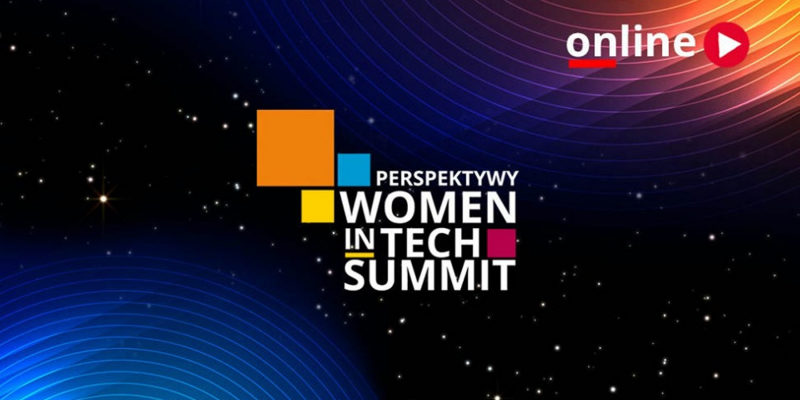 online

PERSPEKTYWY
WOMEN
IN TECH
SUMMIT